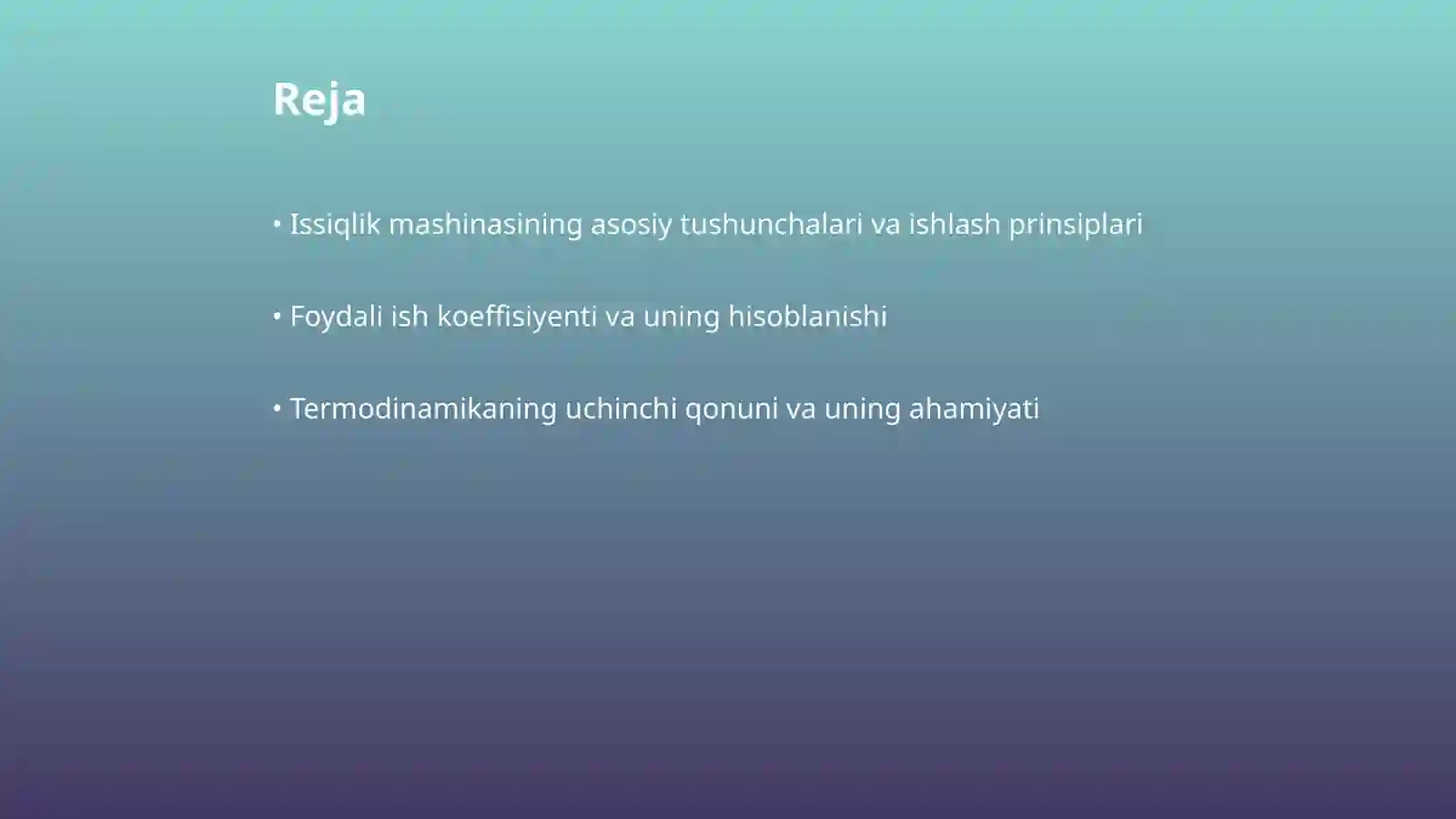 Reja

• Issiqlik mashinasining asosiy tushunchalari va ishlash prinsiplari

• Foydali ish koeffisiyenti va uning hisoblanishi

• Termodinamikaning uchinchi qonuni va uning ahamiyati